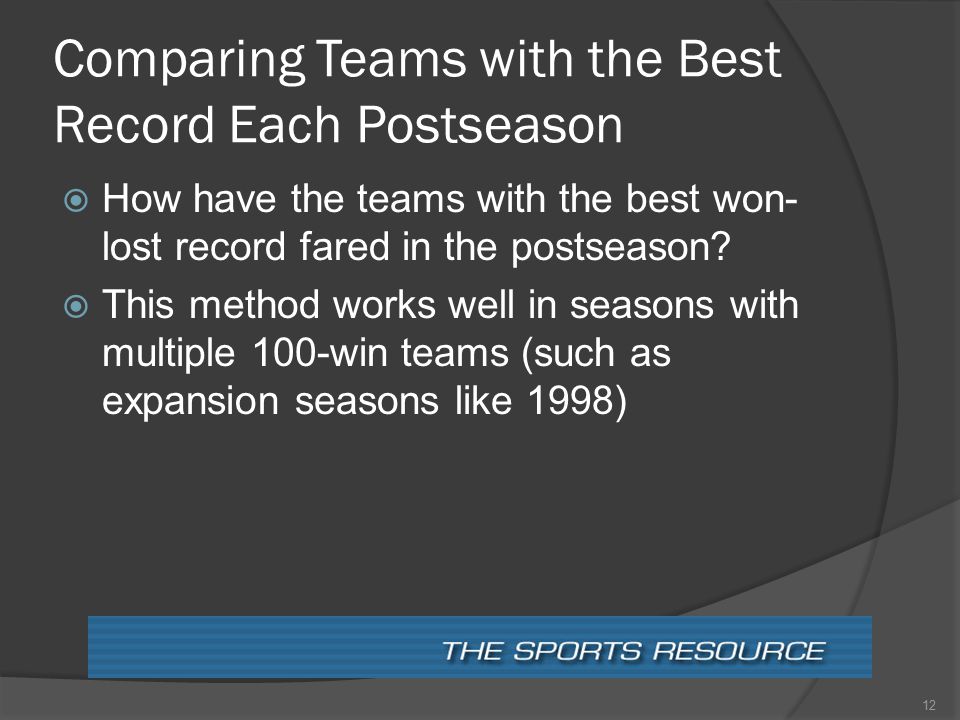 Comparing Teams with the Best Record Each Postseason

How have the teams with the best won-lost record fared in the postseason?

This method works well in seasons with multiple 100-win teams (such as expansion seasons like 1998)

THE SPORTS RESOURCE

12